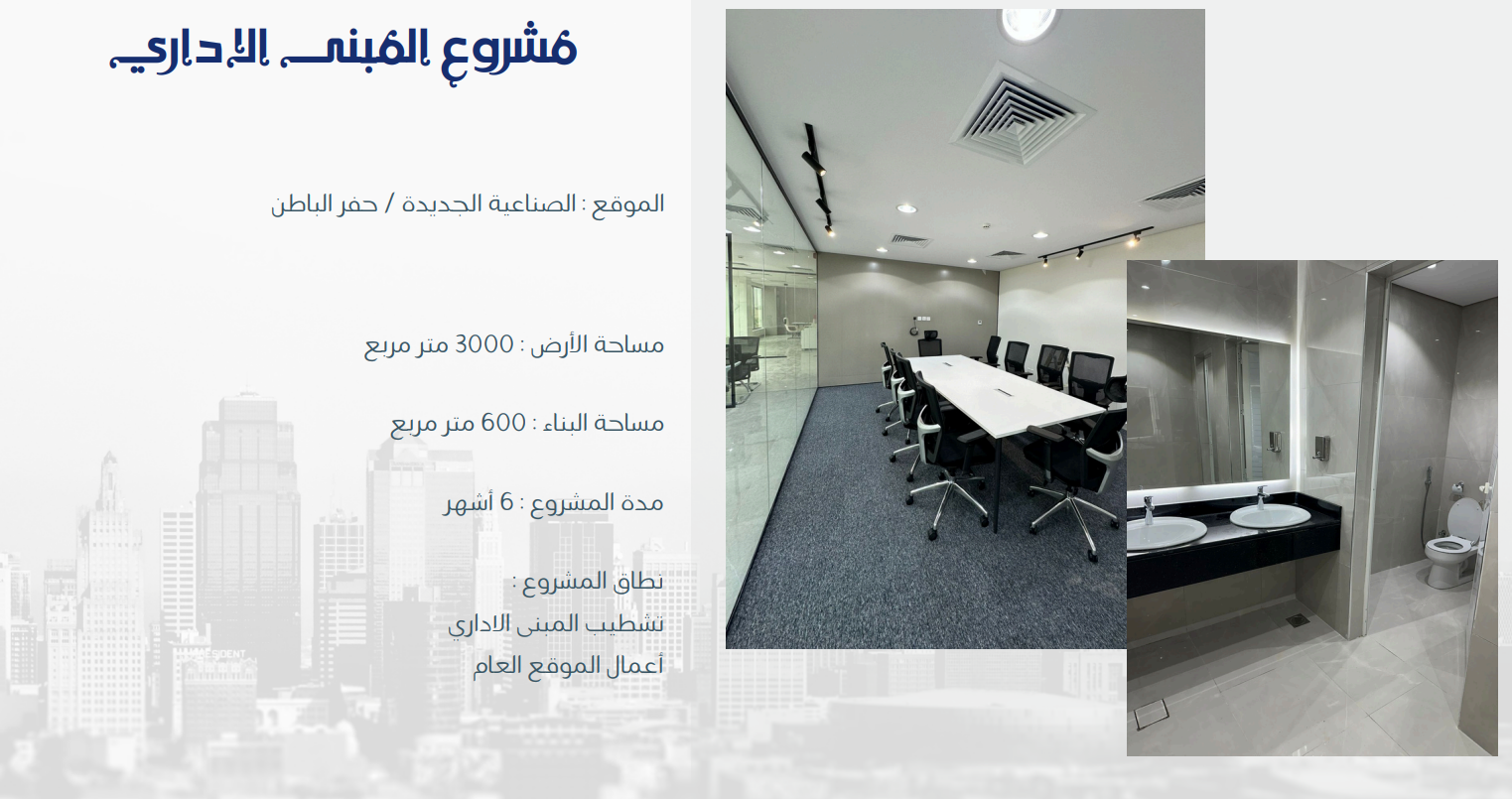 مشروع المبنى الاداري

الموقع : الصناعية الجديدة / حفر الباطن

مساحة الأرض : 3000 متر مربع

مساحة البناء : 600 متر مربع

مدة المشروع : 6 أشهر

نطاق المشروع :
تشطيب المبنى الاداري
أعمال الموقع العام